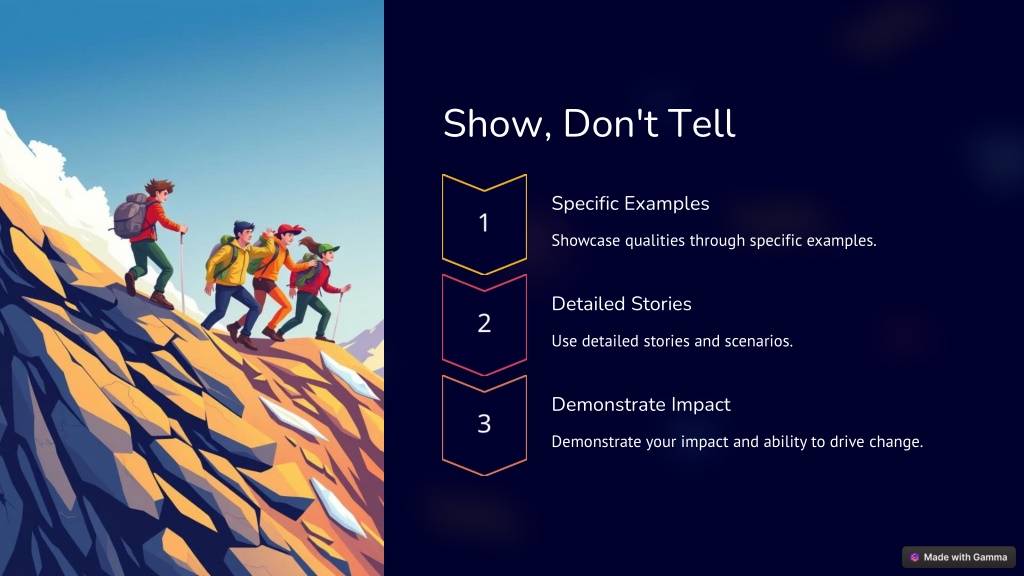 Show, Don't Tell

1

Specific Examples

Showcase qualities through specific examples.

2

Detailed Stories

Use detailed stories and scenarios.

3

Demonstrate Impact

Demonstrate your impact and ability to drive change.

Made with Gamma